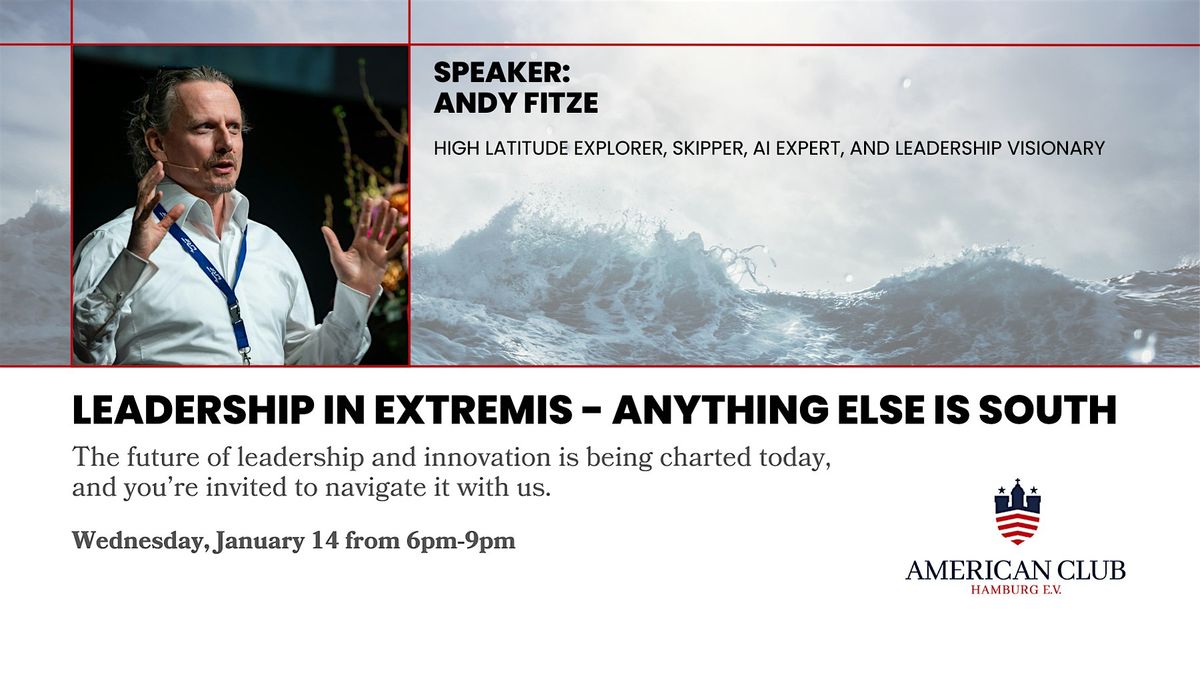 SPEAKER:
ANDY FITZE

HIGH LATITUDE EXPLORER, SKIPPER, AI EXPERT, AND LEADERSHIP VISIONARY

LEADERSHIP IN EXTREMIS - ANYTHING ELSE IS SOUTH

The future of leadership and innovation is being charted today, and you're invited to navigate it with us.

Wednesday, January 14 from 6pm-9pm

AMERICAN CLUB
HAMBURG E.V.